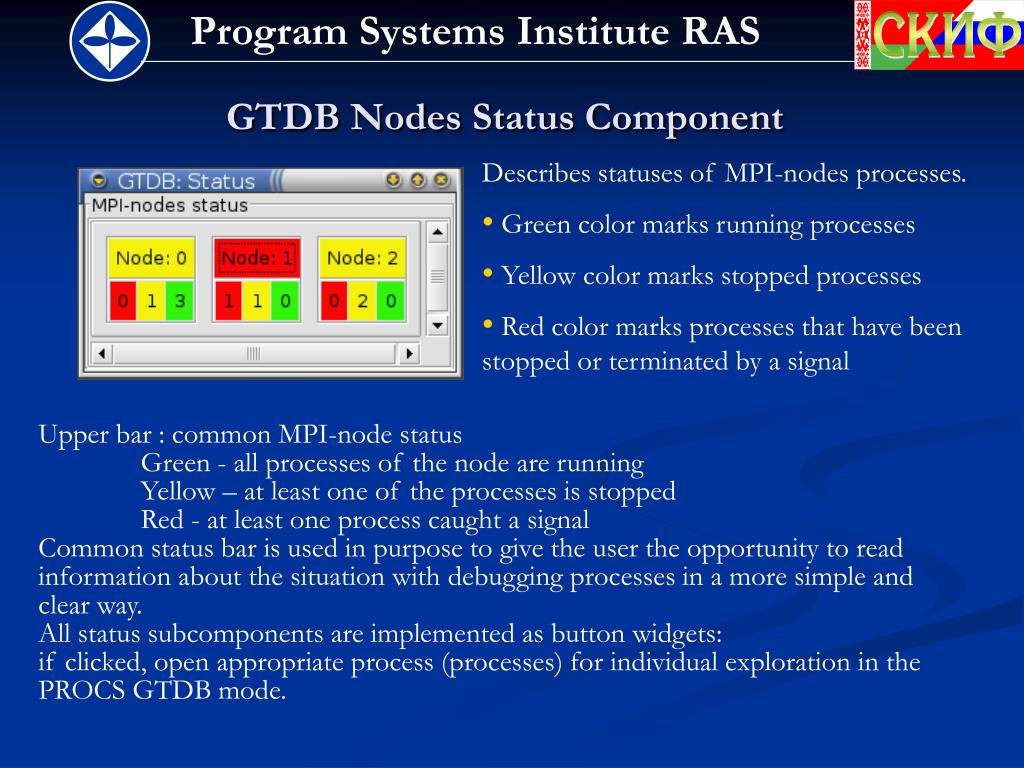 Program Systems Institute RAS

СКИФ

GTDB Nodes Status Component

GTDB: Status

MPI-nodes status

Node: 0
0 1 3

Node: 1
1 1 0

Node: 2
0 2 0

Describes statuses of MPI-nodes processes.

• Green color marks running processes

• Yellow color marks stopped processes

• Red color marks processes that have been stopped or terminated by a signal

Upper bar : common MPI-node status
Green - all processes of the node are running
Yellow – at least one of the processes is stopped
Red - at least one process caught a signal
Common status bar is used in purpose to give the user the opportunity to read information about the situation with debugging processes in a more simple and clear way.
All status subcomponents are implemented as button widgets:
if clicked, open appropriate process (processes) for individual exploration in the PROCS GTDB mode.